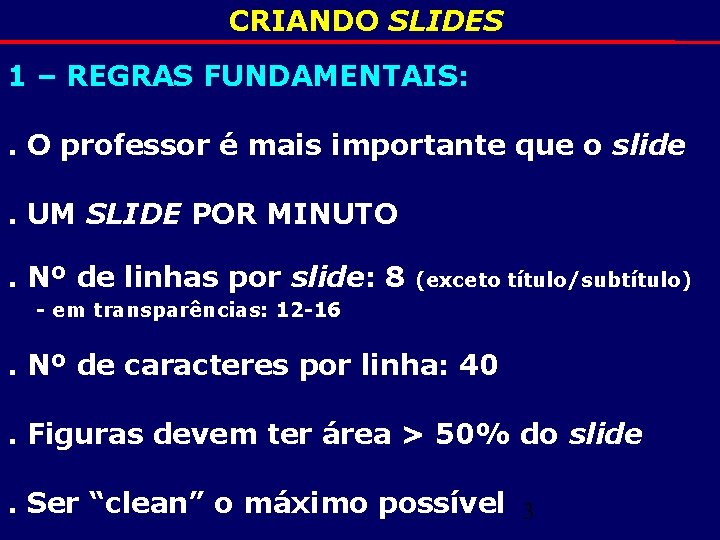 CRIANDO SLIDES

1 – REGRAS FUNDAMENTAIS:

. O professor é mais importante que o slide

. UM SLIDE POR MINUTO

. Nº de linhas por slide: 8 (exceto título/subtítulo)
- em transparências: 12-16

. Nº de caracteres por linha: 40

. Figuras devem ter área > 50% do slide

. Ser “clean” o máximo possível

3